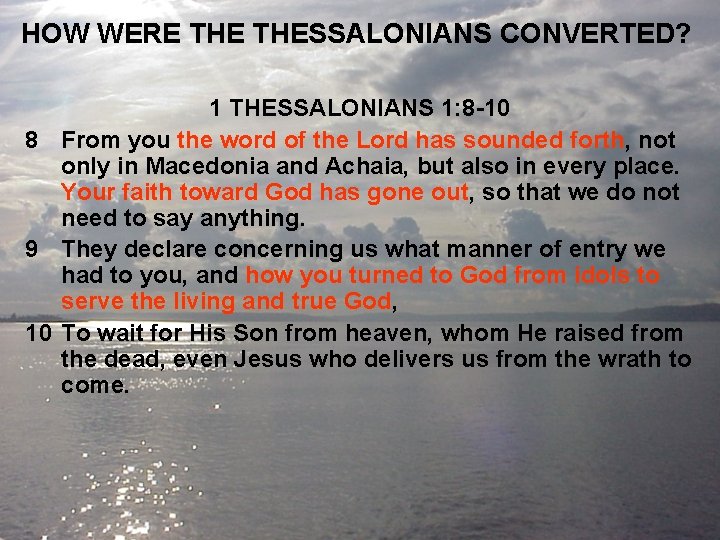 HOW WERE THE THESSALONIANS CONVERTED?

1 THESSALONIANS 1:8-10

8 From you the word of the Lord has sounded forth, not only in Macedonia and Achaia, but also in every place. Your faith toward God has gone out, so that we do not need to say anything.

9 They declare concerning us what manner of entry we had to you, and how you turned to God from idols to serve the living and true God,

10 To wait for His Son from heaven, whom He raised from the dead, even Jesus who delivers us from the wrath to come.